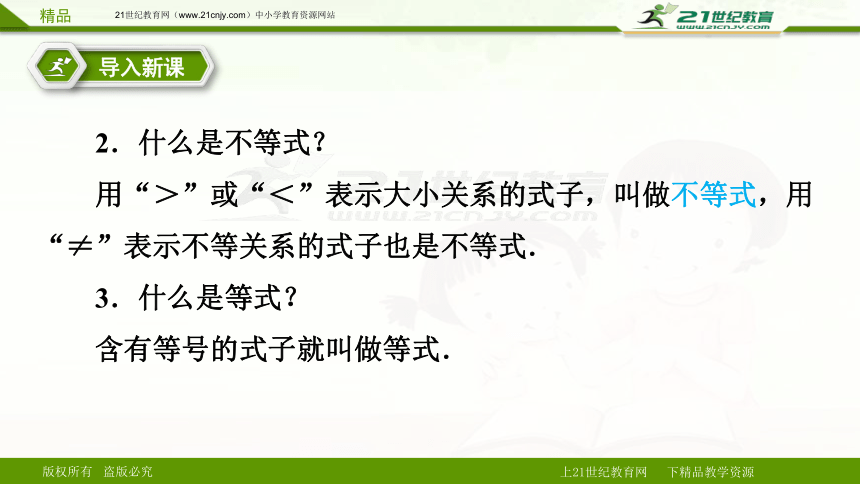 精品　21世纪教育网（www.21cnjy.com）中小学教育资源网站

21世纪教育
www.21cnjy.com

导入新课

2．什么是不等式？

用“＞”或“＜”表示大小关系的式子，叫做不等式，用“≠”表示不等关系的式子也是不等式．

3．什么是等式？

含有等号的式子就叫做等式．

版权所有　盗版必究　　上21世纪教育网　下精品教学资源